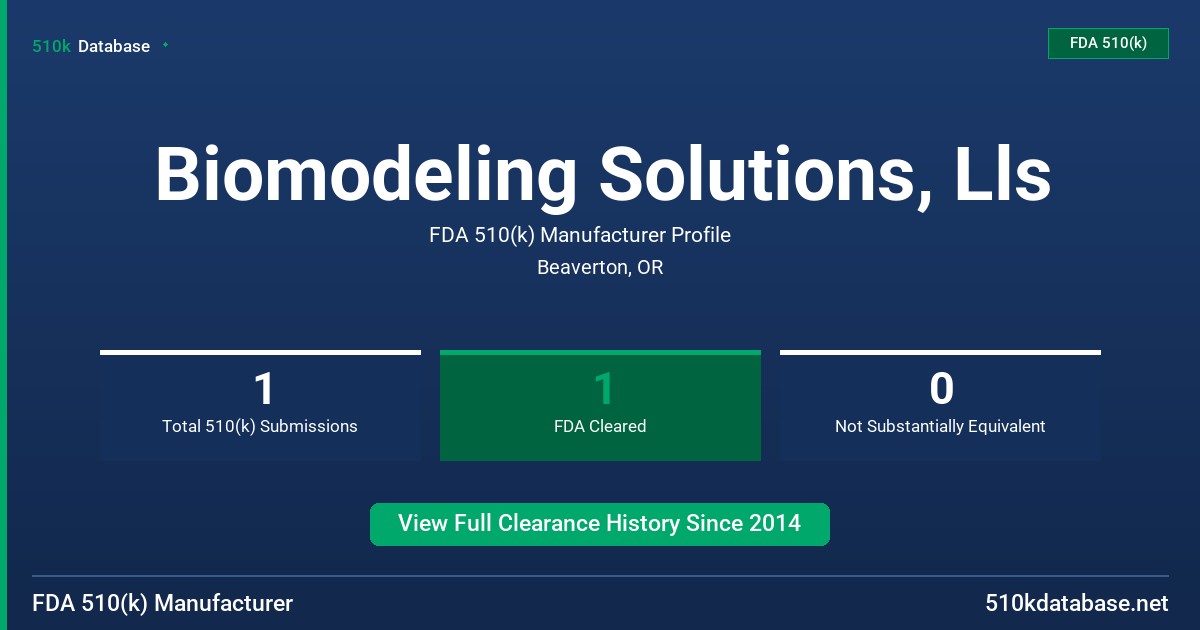 510k Database

FDA 510(k)

Biomodeling Solutions, Lls

FDA 510(k) Manufacturer Profile

Beaverton, OR

1
Total 510(k) Submissions

1
FDA Cleared

0
Not Substantially Equivalent

View Full Clearance History Since 2014

FDA 510(k) Manufacturer

510kdatabase.net